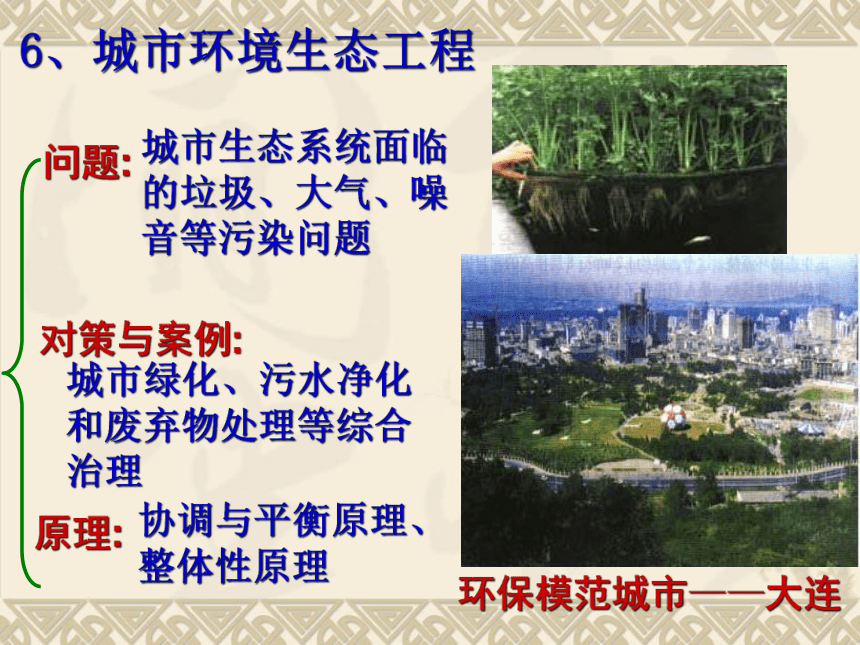 6、城市环境生态工程

问题: 城市生态系统面临的垃圾、大气、噪音等污染问题

对策与案例: 城市绿化、污水净化和废弃物处理等综合治理

原理: 协调与平衡原理、整体性原理

环保模范城市——大连